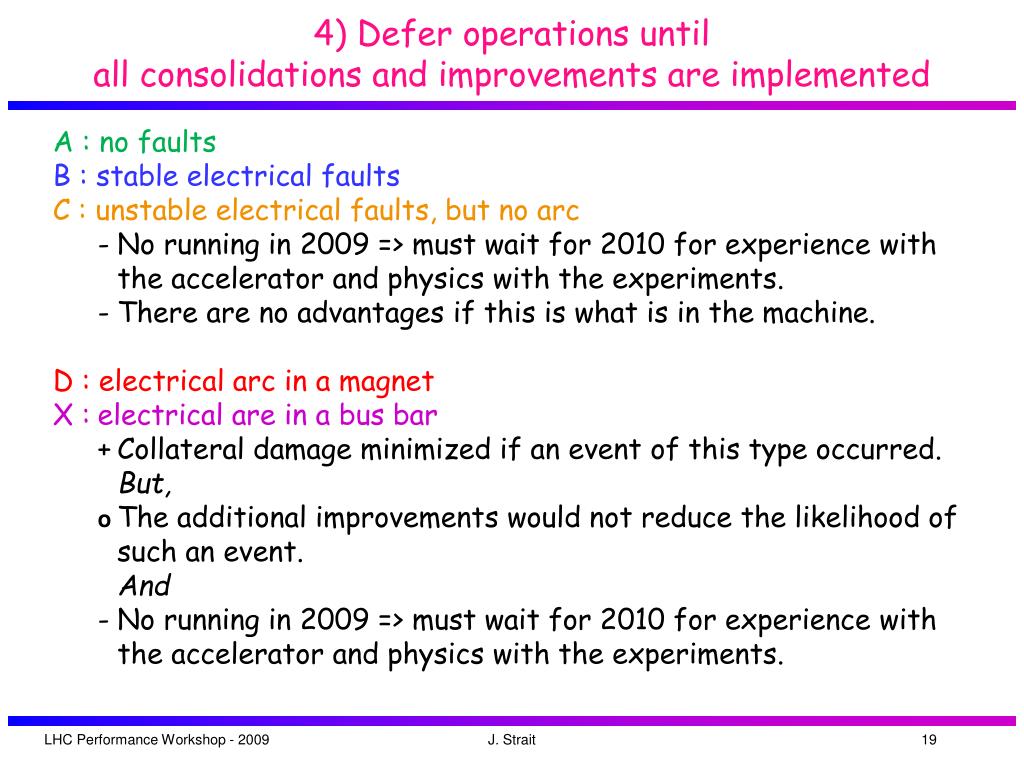 4) Defer operations until
all consolidations and improvements are implemented

A : no faults
B : stable electrical faults
C : unstable electrical faults, but no arc
- No running in 2009 => must wait for 2010 for experience with the accelerator and physics with the experiments.
- There are no advantages if this is what is in the machine.

D : electrical arc in a magnet
X : electrical are in a bus bar
+ Collateral damage minimized if an event of this type occurred.
But,
o The additional improvements would not reduce the likelihood of such an event.
And
- No running in 2009 => must wait for 2010 for experience with the accelerator and physics with the experiments.

LHC Performance Workshop - 2009
J. Strait
19